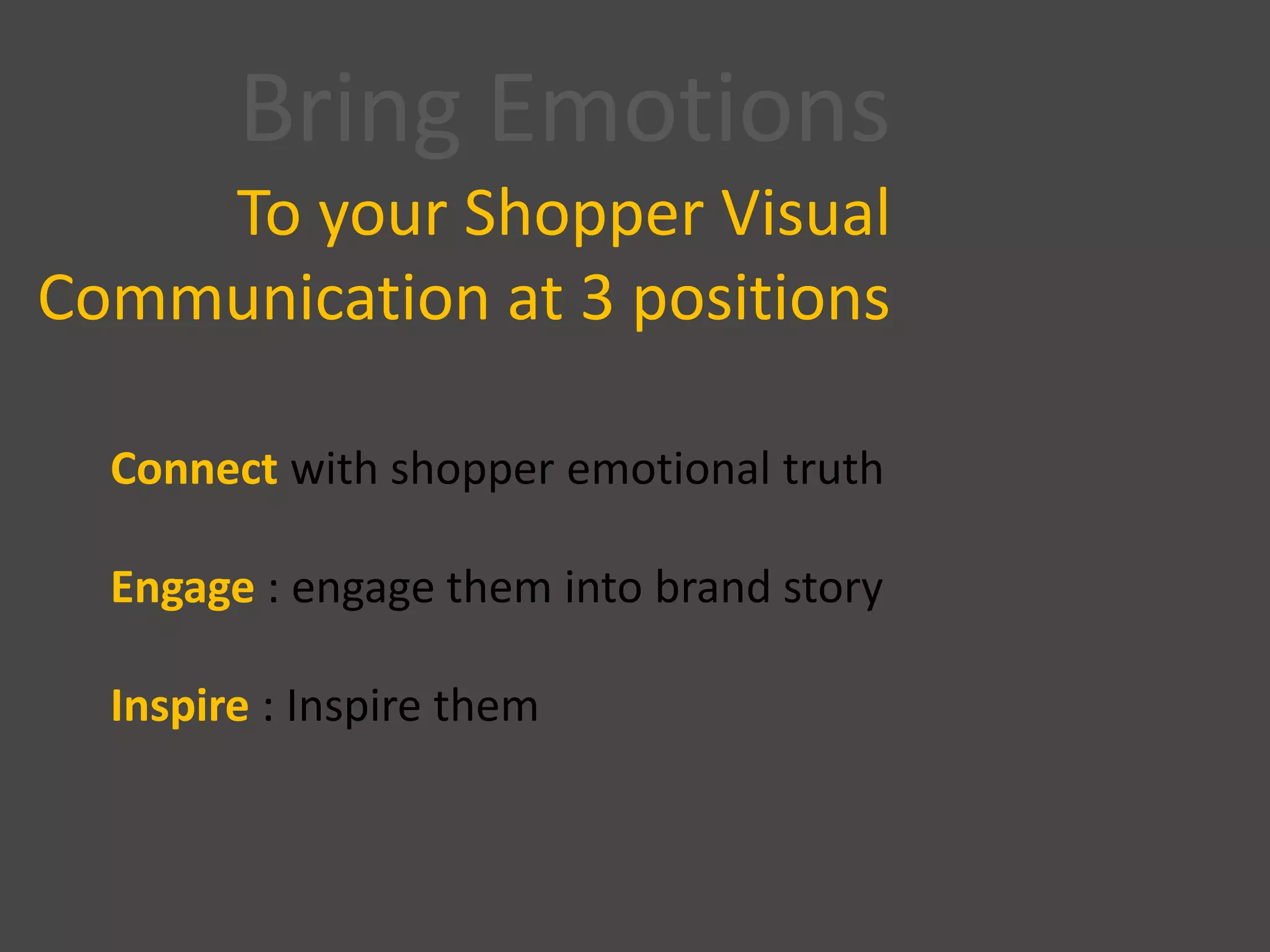 Bring Emotions

To your Shopper Visual Communication at 3 positions

Connect with shopper emotional truth

Engage : engage them into brand story

Inspire : Inspire them